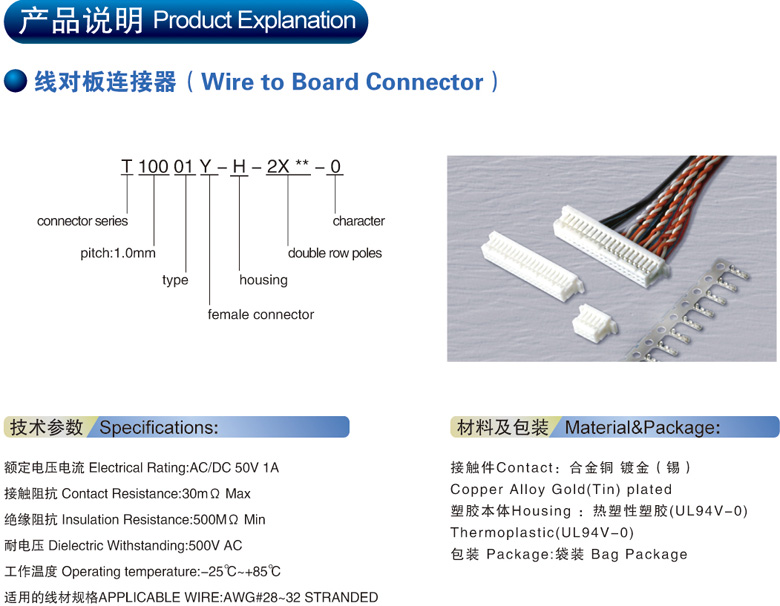 产品说明 Product Explanation

线对板连接器（Wire to Board Connector）

T 100 01 Y - H - 2X ** - 0

connector series

pitch:1.0mm

type

female connector

housing

double row poles

character

技术参数 Specifications:

额定电压电流 Electrical Rating:AC/DC 50V 1A
接触阻抗 Contact Resistance:30mΩ Max
绝缘阻抗 Insulation Resistance:500MΩ Min
耐电压 Dielectric Withstanding:500V AC
工作温度 Operating temperature:-25℃~+85℃
适用的线材规格APPLICABLE WIRE:AWG#28~32 STRANDED

材料及包装 Material&Package:

接触件Contact：合金铜 镀金（锡）
Copper Alloy Gold(Tin) plated
塑胶本体Housing ：热塑性塑胶(UL94V-0)
Thermoplastic(UL94V-0)
包装 Package:袋装 Bag Package